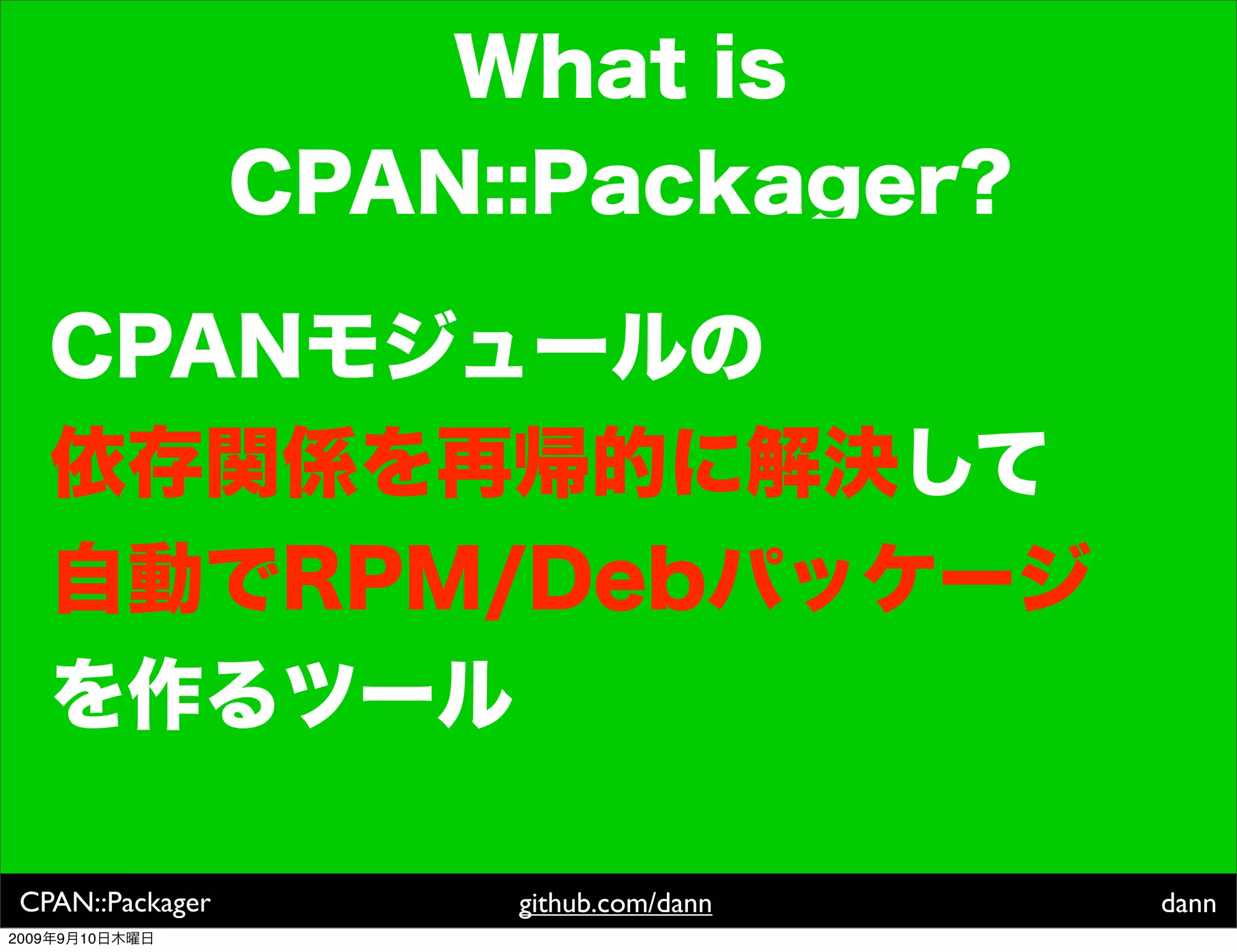 What is CPAN::Packager?

CPANモジュールの
依存関係を再帰的に解決して
自動でRPM/Debパッケージ
を作るツール

CPAN::Packager
github.com/dann
dann

2009年9月10日木曜日